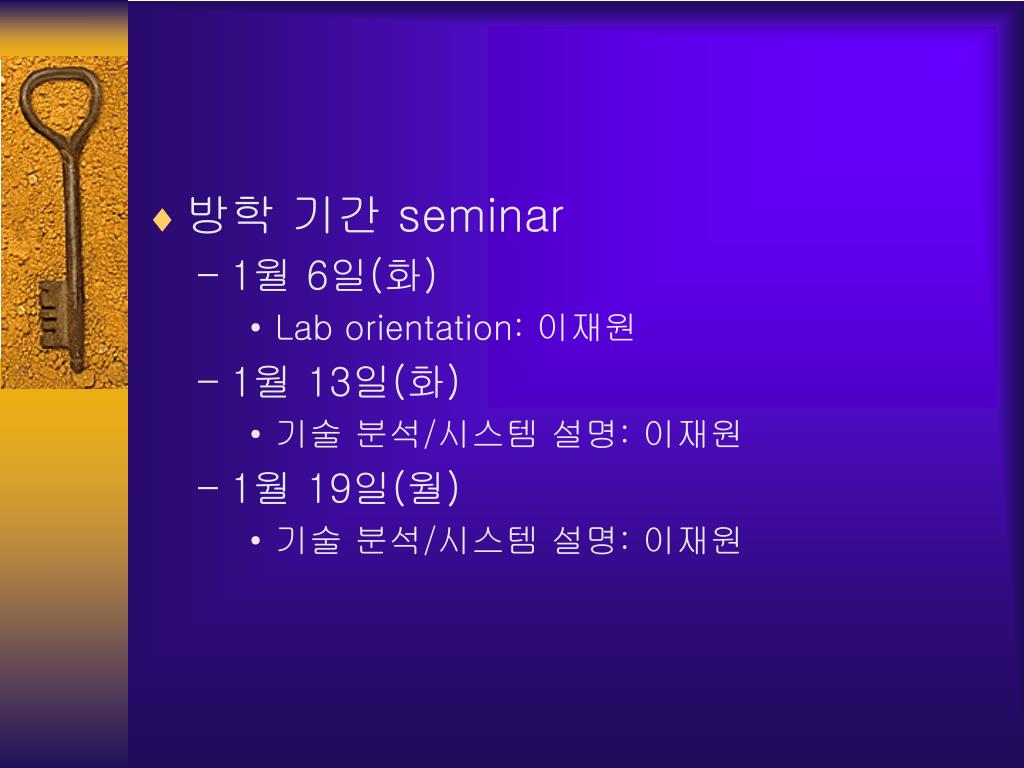 ♦ 방학 기간 seminar
– 1월 6일(화)
• Lab orientation: 이재원
– 1월 13일(화)
• 기술 분석/시스템 설명: 이재원
– 1월 19일(월)
• 기술 분석/시스템 설명: 이재원